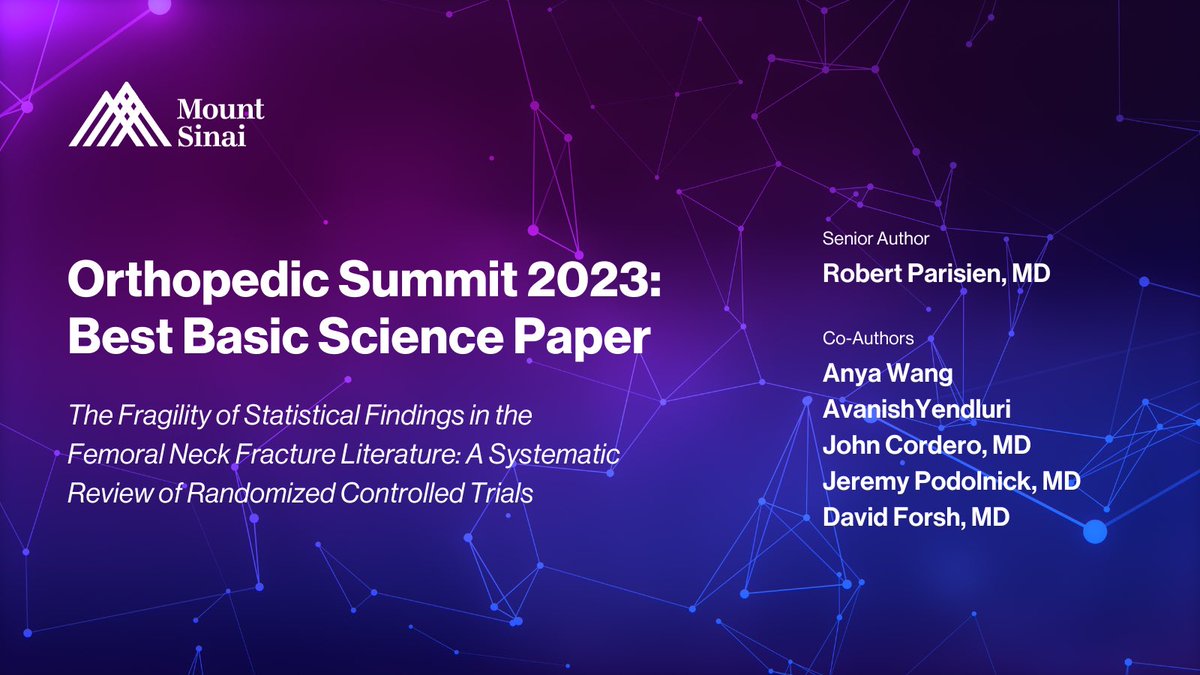 Mount Sinai

Orthopedic Summit 2023: Best Basic Science Paper

The Fragility of Statistical Findings in the Femoral Neck Fracture Literature: A Systematic Review of Randomized Controlled Trials

Senior Author
Robert Parisien, MD

Co-Authors
Anya Wang
AvanishYendluri
John Cordero, MD
Jeremy Podolnick, MD
David Forsh, MD